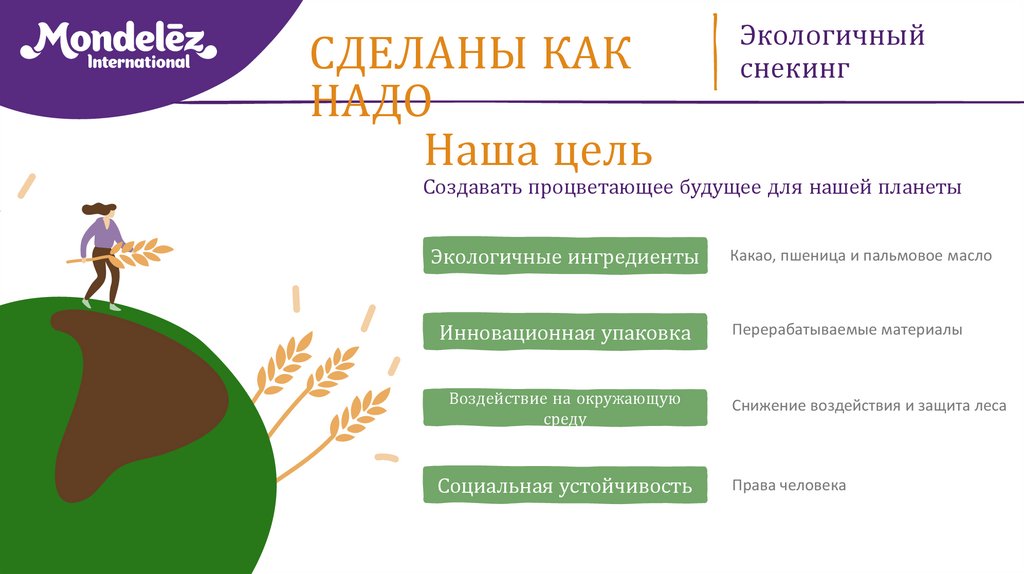 Mondelēz International

СДЕЛАНЫ КАК НАДО

Экологичный снекинг

Наша цель

Создавать процветающее будущее для нашей планеты

Экологичные ингредиенты

Какао, пшеница и пальмовое масло

Инновационная упаковка

Перерабатываемые материалы

Воздействие на окружающую среду

Снижение воздействия и защита леса

Социальная устойчивость

Права человека